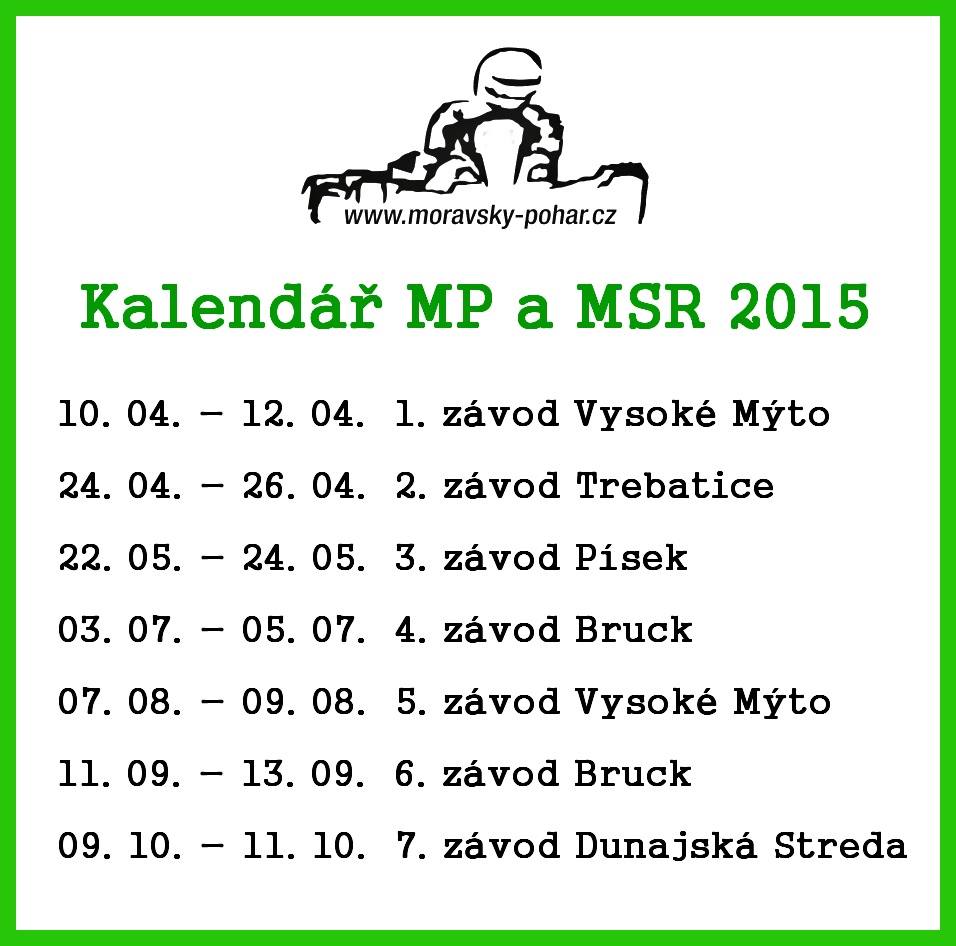 www.moravsky-pohar.cz

Kalendář MP a MSR 2015

10. 04. – 12. 04. 1. závod Vysoké Mýto
24. 04. – 26. 04. 2. závod Trebatice
22. 05. – 24. 05. 3. závod Písek
03. 07. – 05. 07. 4. závod Bruck
07. 08. – 09. 08. 5. závod Vysoké Mýto
11. 09. – 13. 09. 6. závod Bruck
09. 10. – 11. 10. 7. závod Dunajská Streda